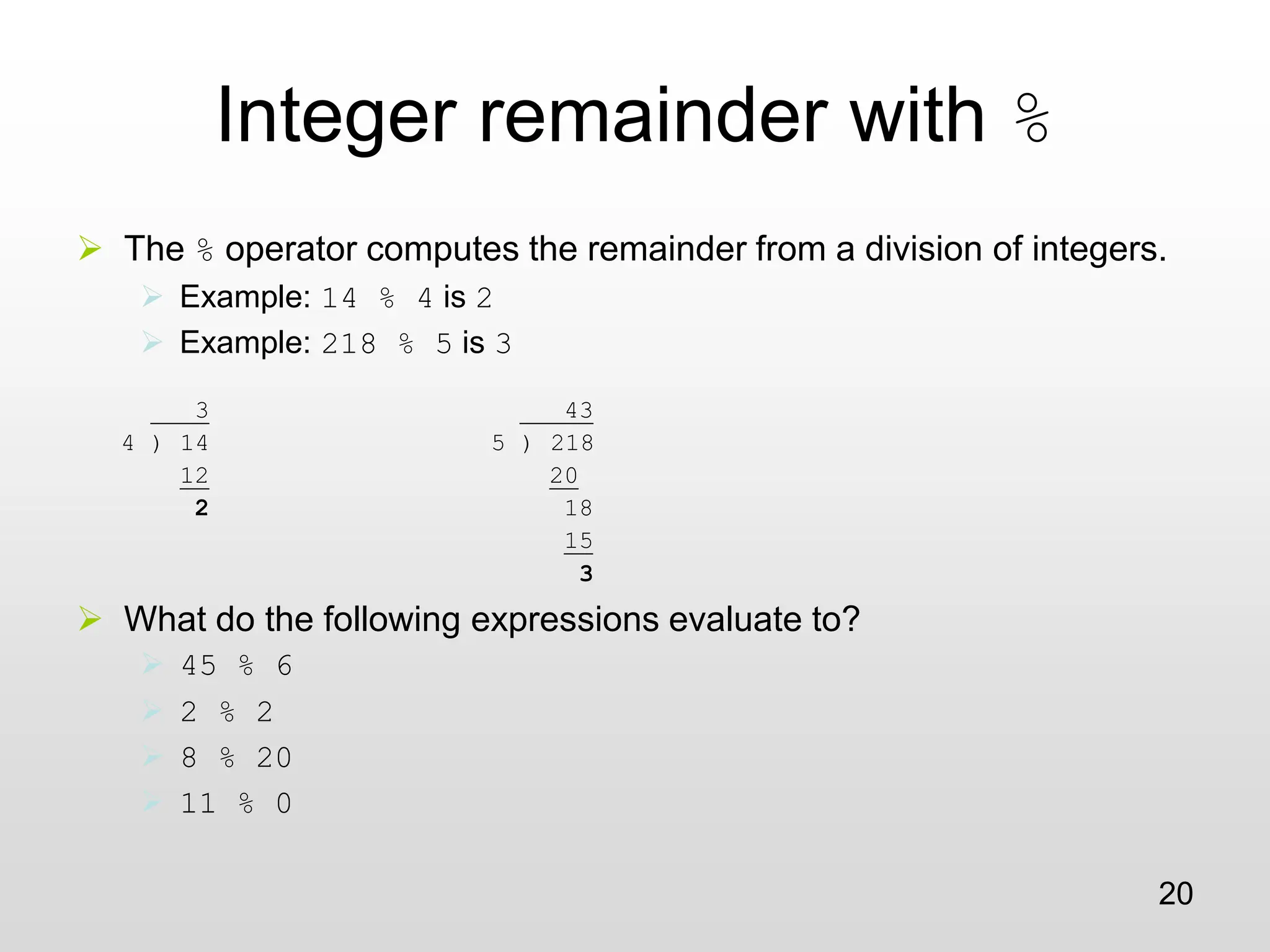 Integer remainder with %

The % operator computes the remainder from a division of integers.

Example: 14 % 4 is 2

Example: 218 % 5 is 3

3
4 ) 14
12
2

43
5 ) 218
20
18
15
3

What do the following expressions evaluate to?

45 % 6

2 % 2

8 % 20

11 % 0

20